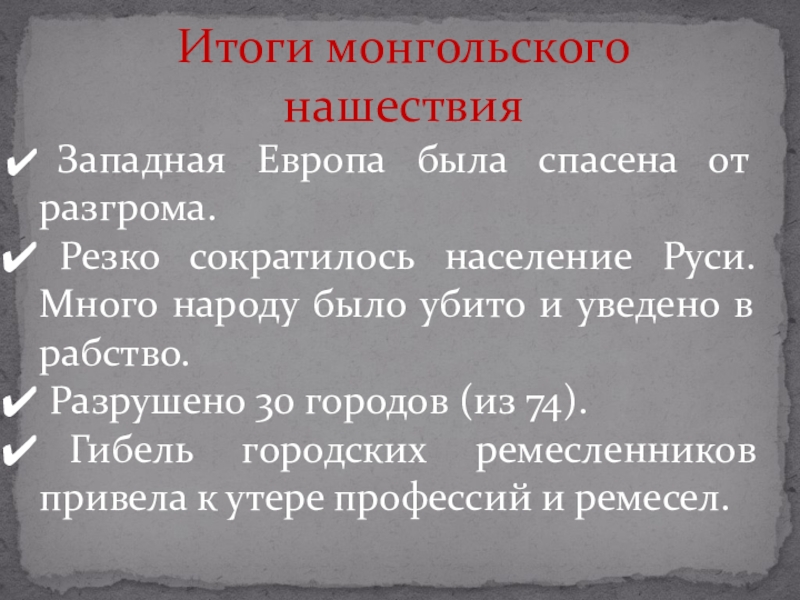 Итоги монгольского нашествия

✔ Западная Европа была спасена от разгрома.

✔ Резко сократилось население Руси. Много народу было убито и уведено в рабство.

✔ Разрушено 30 городов (из 74).

✔ Гибель городских ремесленников привела к утере профессий и ремесел.